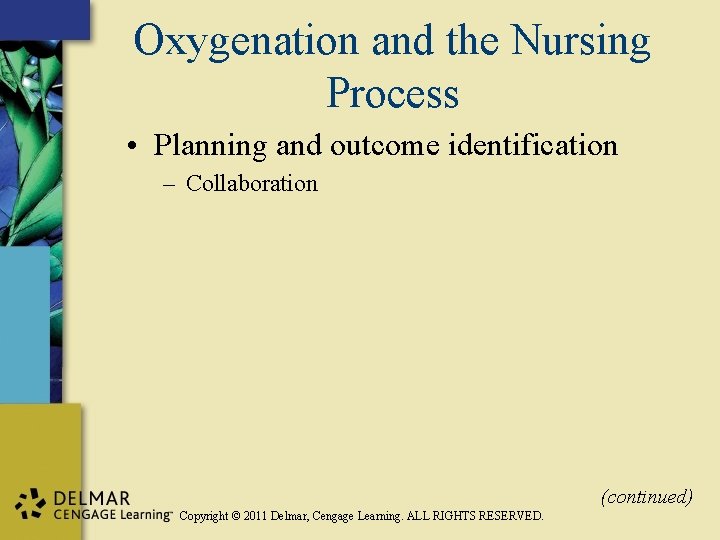 Oxygenation and the Nursing Process

• Planning and outcome identification
– Collaboration

(continued)

DELMAR
CENGAGE Learning™ Copyright © 2011 Delmar, Cengage Learning. ALL RIGHTS RESERVED.